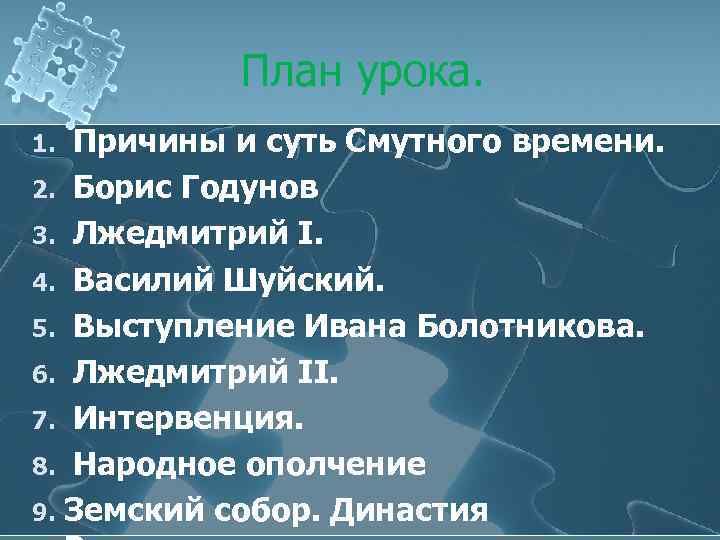 План урока.

1. Причины и суть Смутного времени.
2. Борис Годунов
3. Лжедмитрий I.
4. Василий Шуйский.
5. Выступление Ивана Болотникова.
6. Лжедмитрий II.
7. Интервенция.
8. Народное ополчение
9. Земский собор. Династия